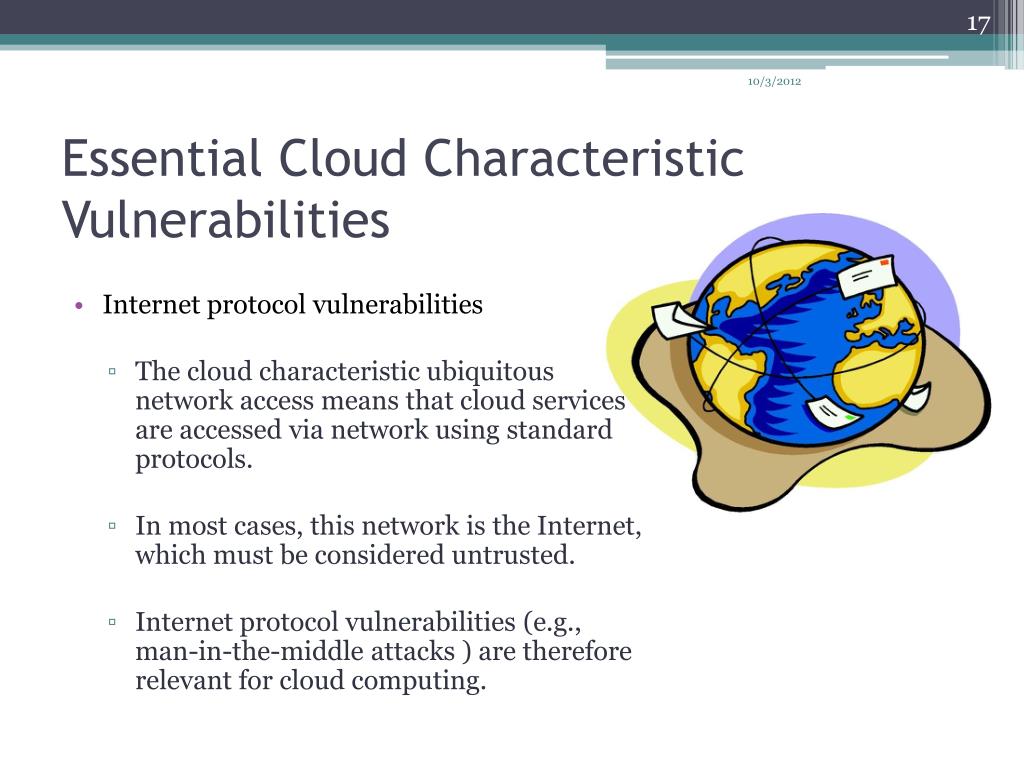 17

10/3/2012

Essential Cloud Characteristic Vulnerabilities

• Internet protocol vulnerabilities

▫ The cloud characteristic ubiquitous network access means that cloud services are accessed via network using standard protocols.

▫ In most cases, this network is the Internet, which must be considered untrusted.

▫ Internet protocol vulnerabilities (e.g., man-in-the-middle attacks ) are therefore relevant for cloud computing.